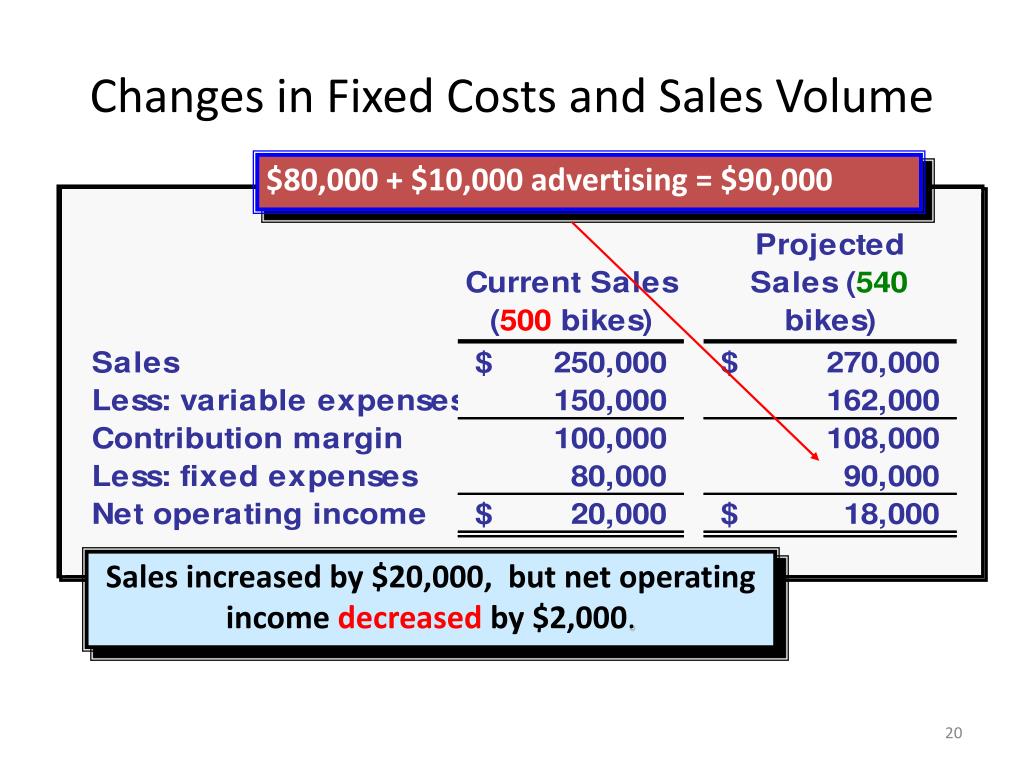 Changes in Fixed Costs and Sales Volume

\$80,000 + \$10,000 advertising = \$90,000

| | Current Sales (500 bikes) | Projected Sales (540 bikes) |
|---|---|---|
| Sales | \$ 250,000 | \$ 270,000 |
| Less: variable expenses | 150,000 | 162,000 |
| Contribution margin | 100,000 | 108,000 |
| Less: fixed expenses | 80,000 | 90,000 |
| Net operating income | \$ 20,000 | \$ 18,000 |

Sales increased by \$20,000, but net operating income decreased by \$2,000.

20